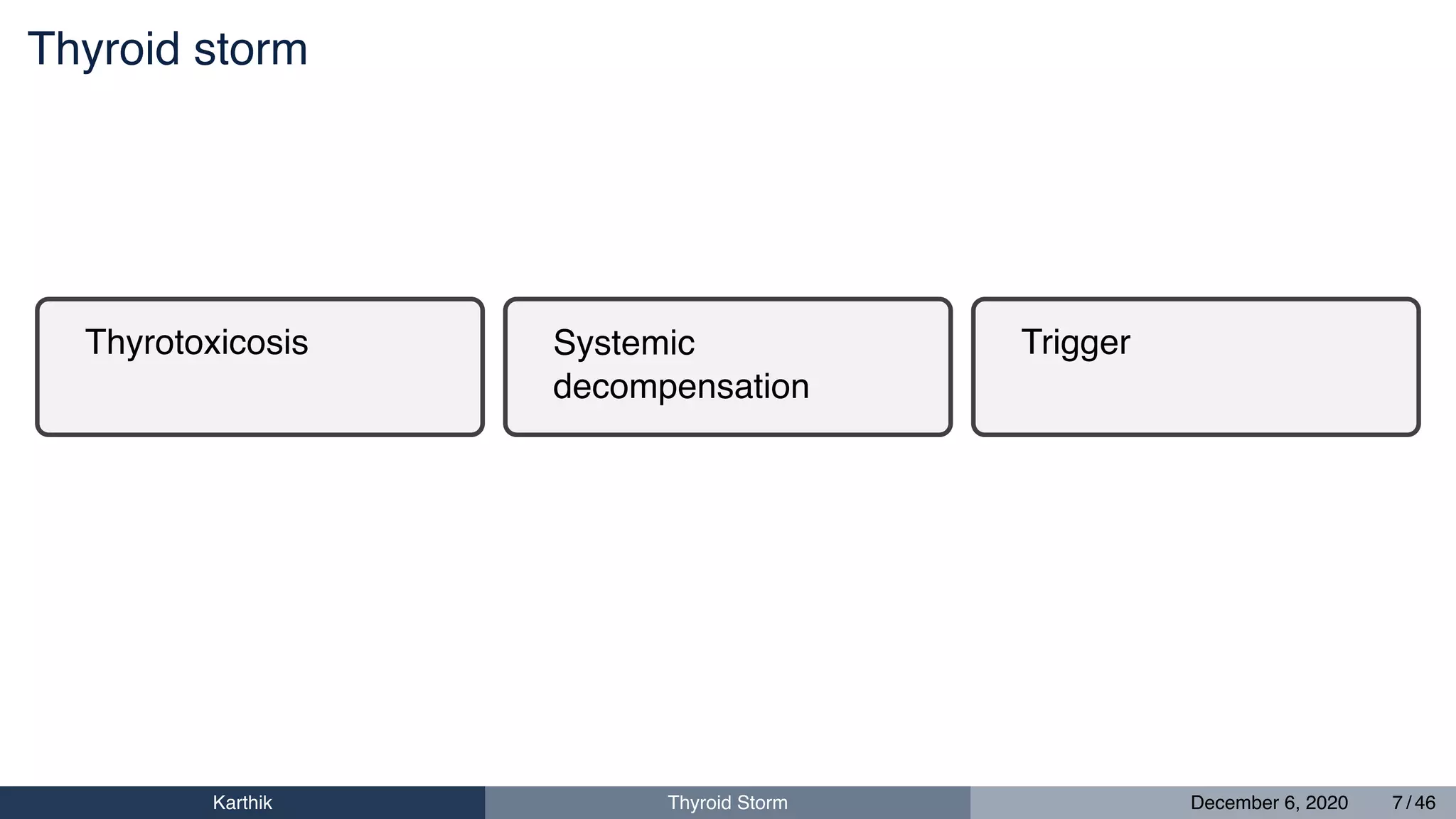 Thyroid storm

Thyrotoxicosis

Systemic decompensation

Trigger

Karthik

Thyroid Storm

December 6, 2020

7 / 46